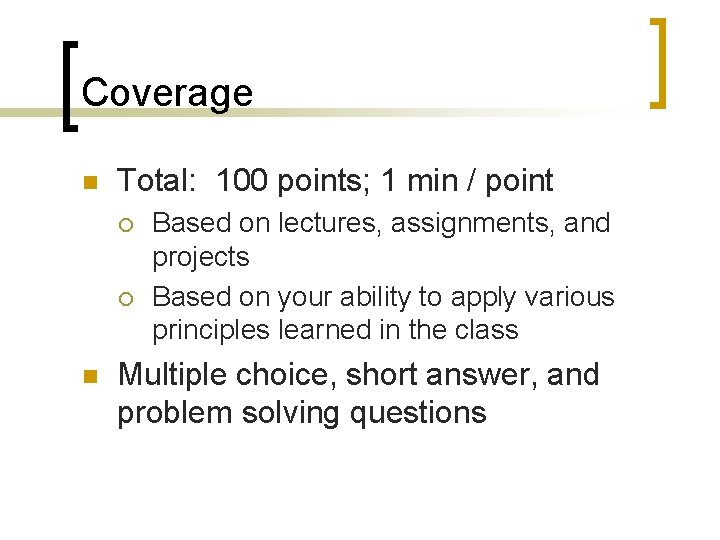 Coverage

Total: 100 points; 1 min / point

Based on lectures, assignments, and projects

Based on your ability to apply various principles learned in the class

Multiple choice, short answer, and problem solving questions